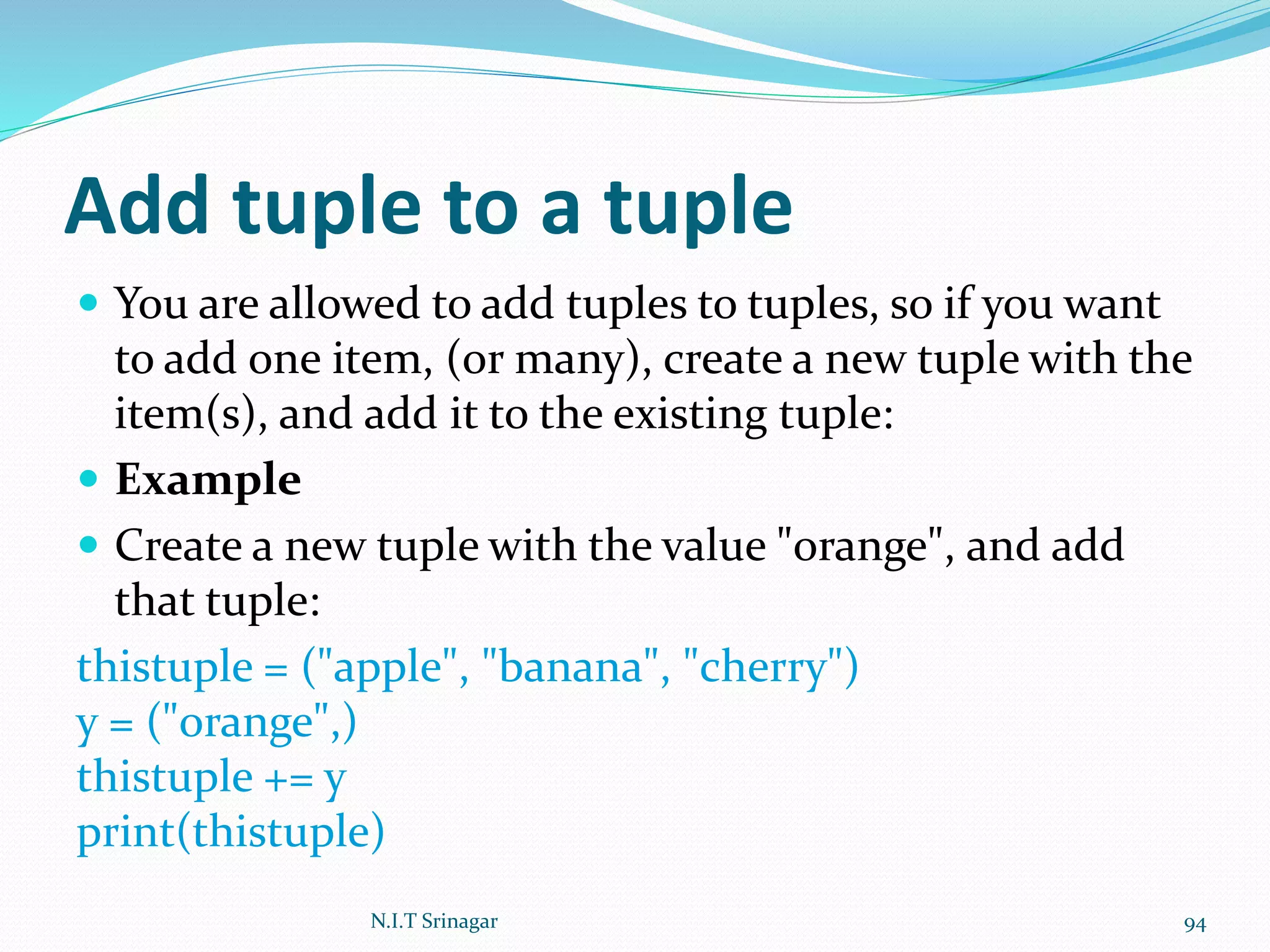 Add tuple to a tuple

You are allowed to add tuples to tuples, so if you want to add one item, (or many), create a new tuple with the item(s), and add it to the existing tuple:

Example

Create a new tuple with the value "orange", and add that tuple:

thistuple = ("apple", "banana", "cherry")
y = ("orange",)
thistuple += y
print(thistuple)

N.I.T Srinagar

94